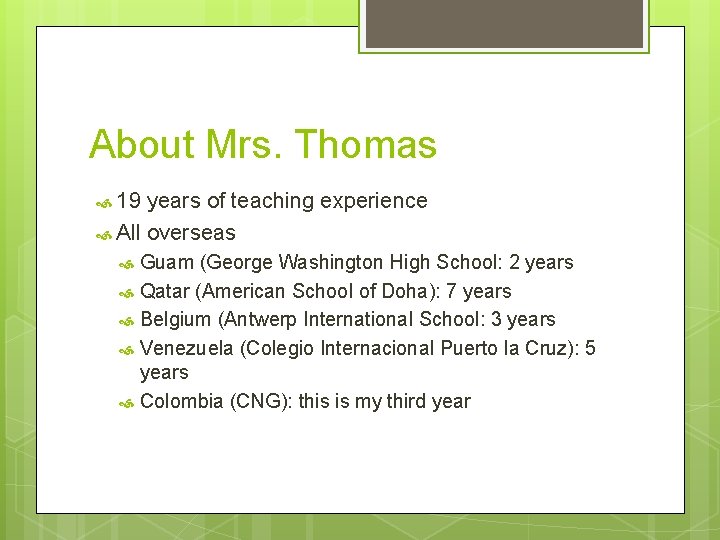 About Mrs. Thomas

19 years of teaching experience

All overseas

Guam (George Washington High School: 2 years

Qatar (American School of Doha): 7 years

Belgium (Antwerp International School: 3 years

Venezuela (Colegio Internacional Puerto la Cruz): 5 years

Colombia (CNG): this is my third year